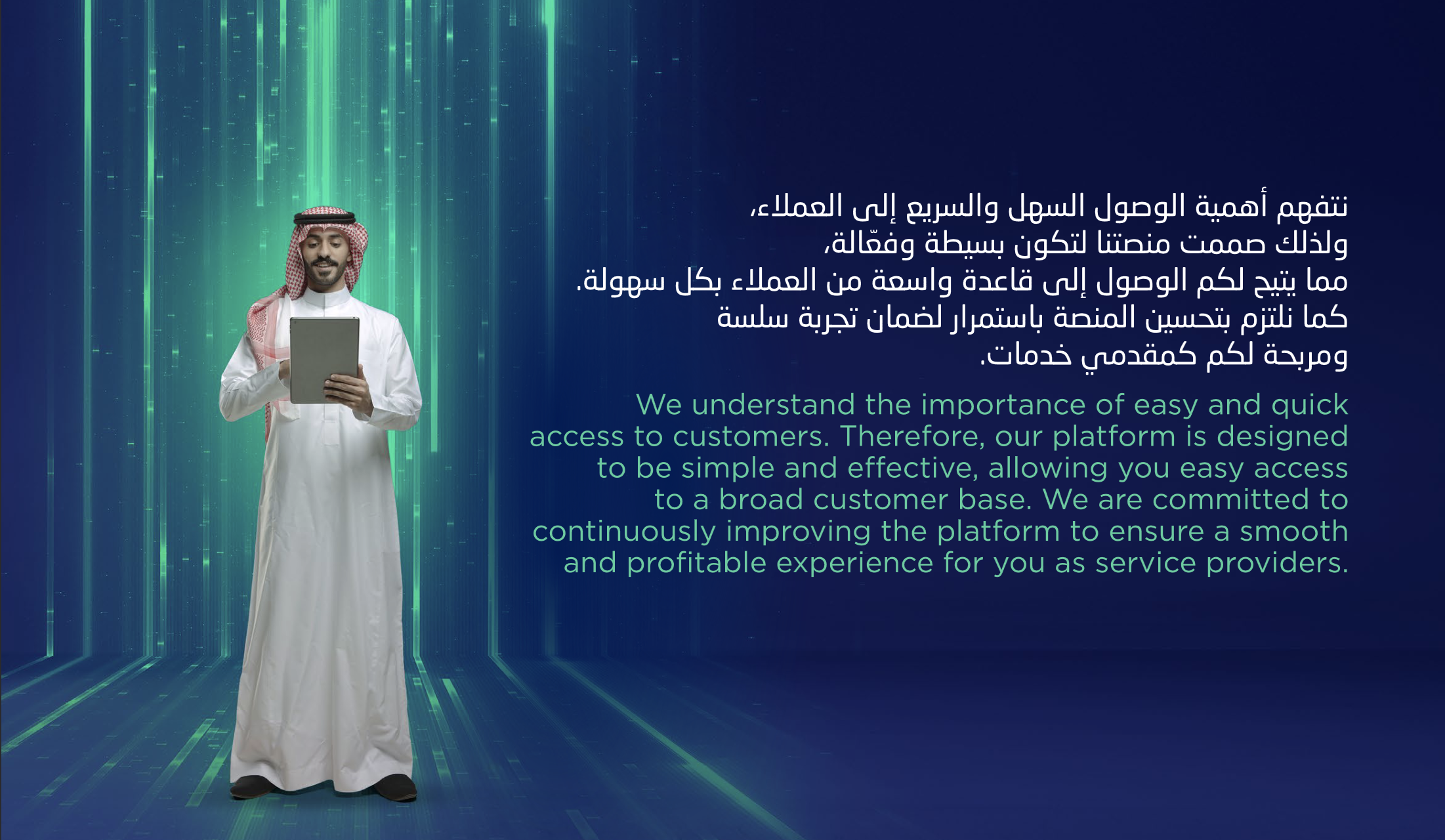 نتفهم أهمية الوصول السهل والسريع إلى العملاء،
ولذلك صممت منصتنا لتكون بسيطة وفعّالة،
مما يتيح لكم الوصول إلى قاعدة واسعة من العملاء بكل سهولة.
كما نلتزم بتحسين المنصة باستمرار لضمان تجربة سلسة
ومربحة لكم كمقدمي خدمات.

We understand the importance of easy and quick access to customers. Therefore, our platform is designed to be simple and effective, allowing you easy access to a broad customer base. We are committed to continuously improving the platform to ensure a smooth and profitable experience for you as service providers.